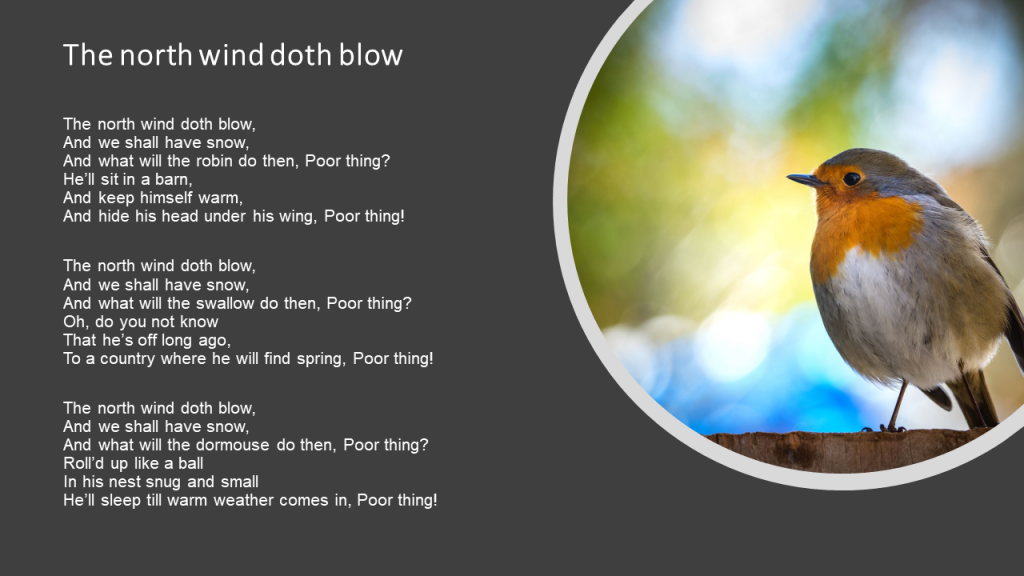 The north wind doth blow

The north wind doth blow,
And we shall have snow,
And what will the robin do then, Poor thing?
He'll sit in a barn,
And keep himself warm,
And hide his head under his wing, Poor thing!

The north wind doth blow,
And we shall have snow,
And what will the swallow do then, Poor thing?
Oh, do you not know
That he's off long ago,
To a country where he will find spring, Poor thing!

The north wind doth blow,
And we shall have snow,
And what will the dormouse do then, Poor thing?
Roll'd up like a ball
In his nest snug and small
He'll sleep till warm weather comes in, Poor thing!